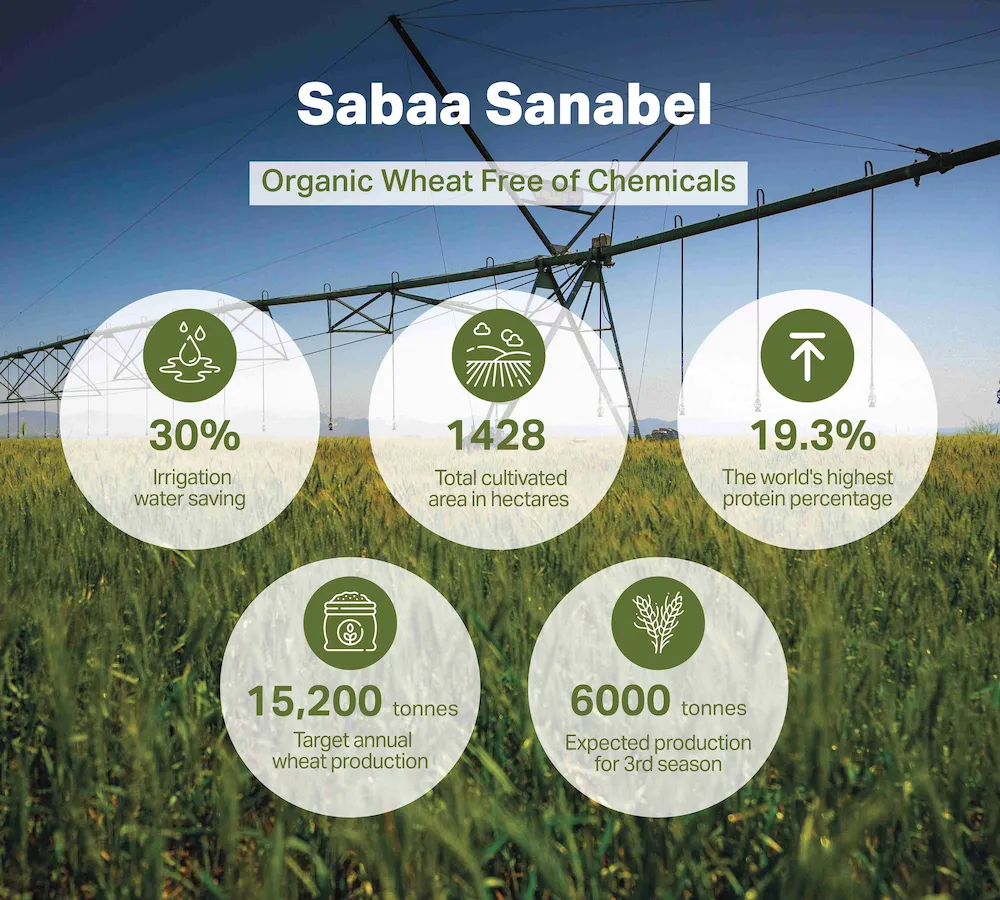 Sabaa Sanabel

Organic Wheat Free of Chemicals

30%
Irrigation water saving

1428
Total cultivated area in hectares

19.3%
The world's highest protein percentage

15,200 tonnes
Target annual wheat production

6000 tonnes
Expected production for 3rd season